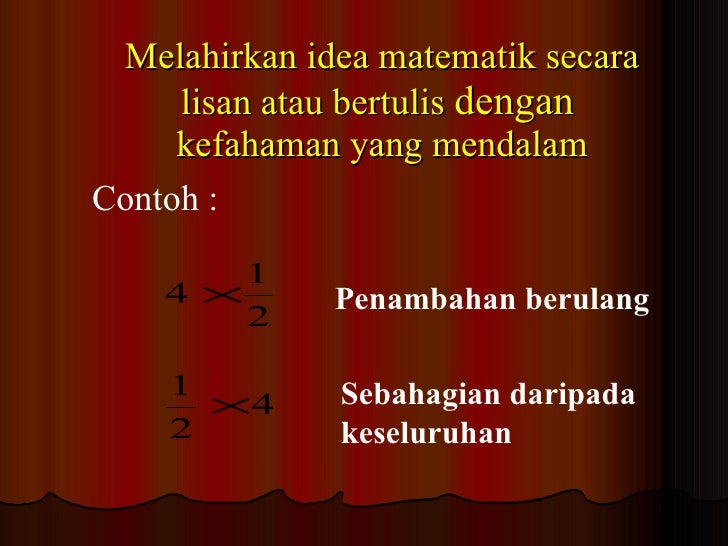 Melahirkan idea matematik secara lisan atau bertulis dengan kefahaman yang mendalam

Contoh :

$4 \times \frac{1}{2}$

Penambahan berulang

$\frac{1}{2} \times 4$

Sebahagian daripada keseluruhan